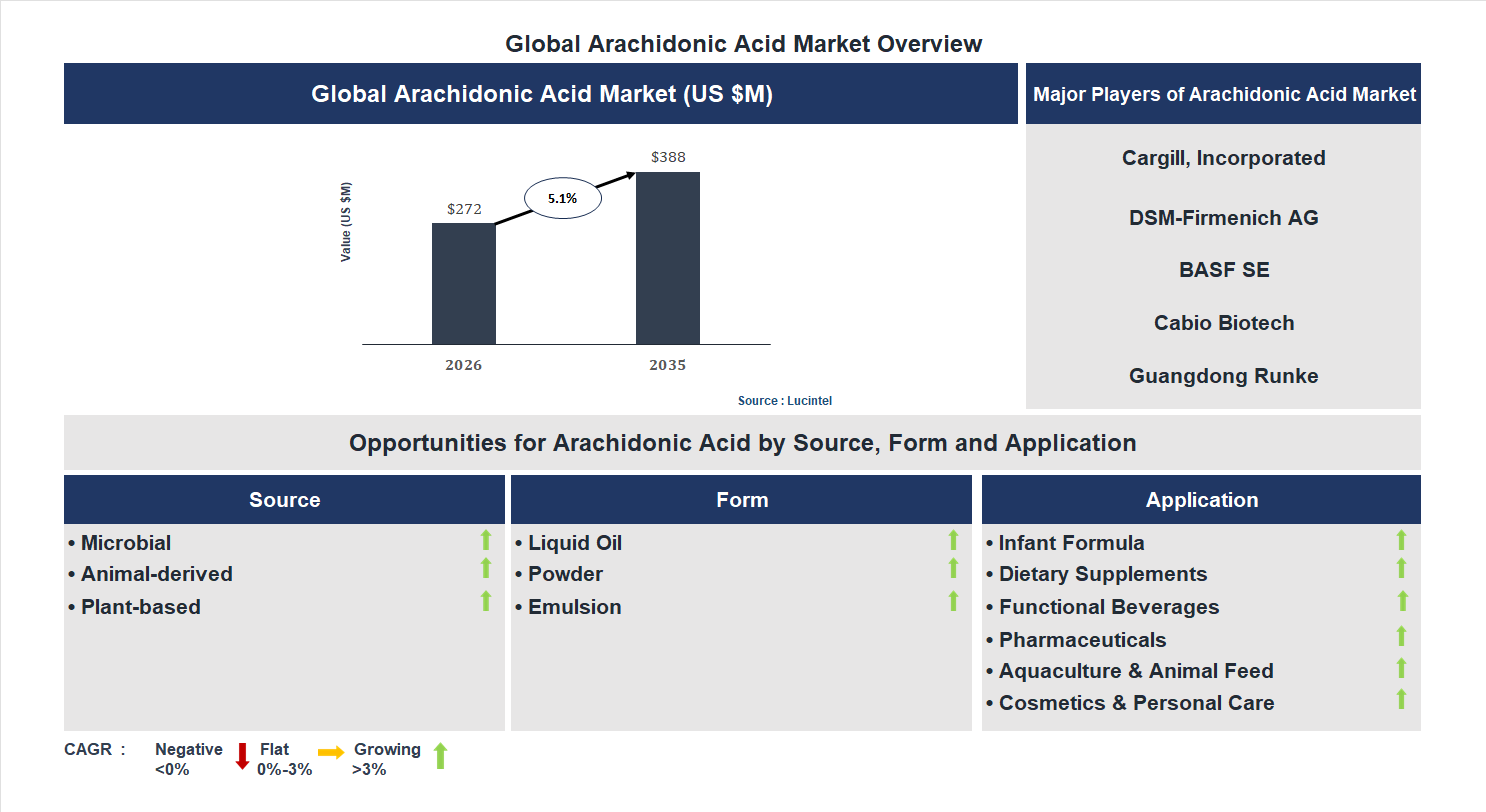 Global Arachidonic Acid Market Overview

Global Arachidonic Acid Market (US $M)

Value (US $M)

$272

5.1%

$388

2026

2035

Source : Lucintel

Major Players of Arachidonic Acid Market

Cargill, Incorporated

DSM-Firmenich AG

BASF SE

Cabio Biotech

Guangdong Runke

Opportunities for Arachidonic Acid by Source, Form and Application

Source

• Microbial
• Animal-derived
• Plant-based

Form

• Liquid Oil
• Powder
• Emulsion

Application

• Infant Formula
• Dietary Supplements
• Functional Beverages
• Pharmaceuticals
• Aquaculture & Animal Feed
• Cosmetics & Personal Care

CAGR : Negative <0% Flat 0%-3% Growing >3%